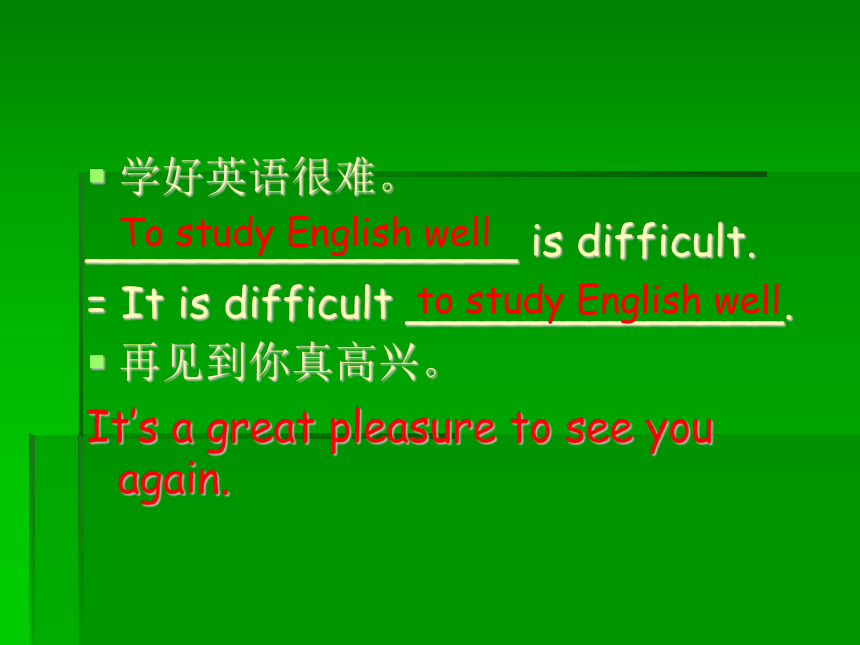 学好英语很难。

To study English well is difficult.

= It is difficult to study English well.

再见到你真高兴。

It's a great pleasure to see you again.